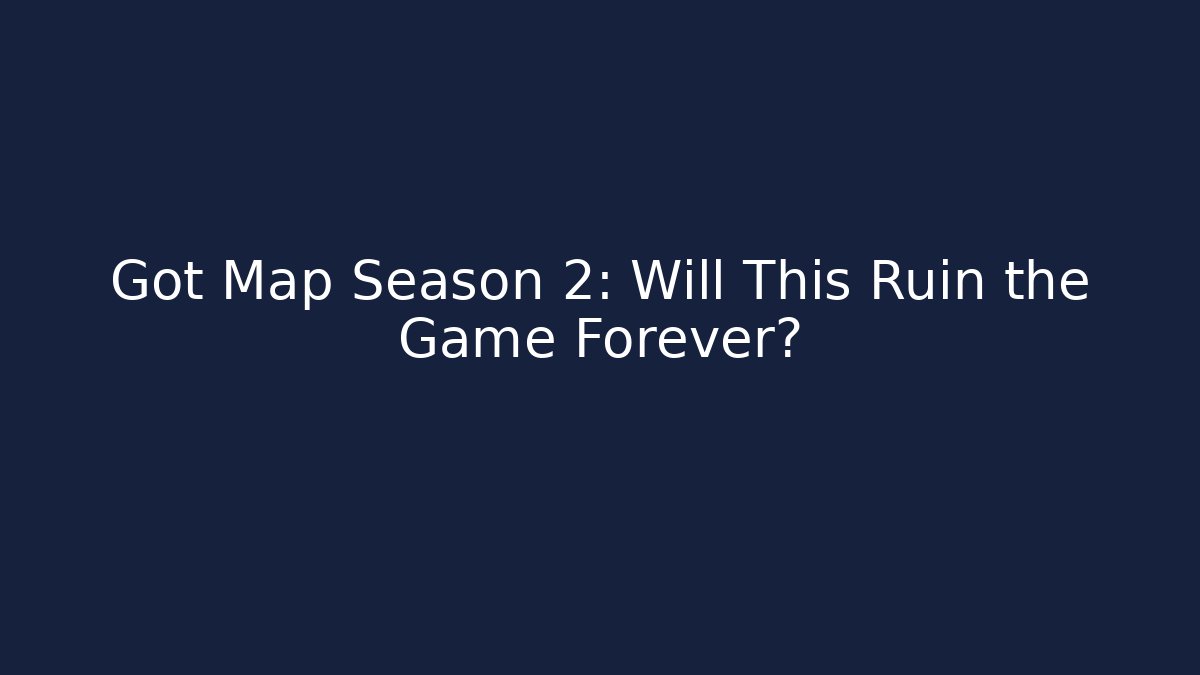 Got Map Season 2: Will This Ruin the Game Forever?